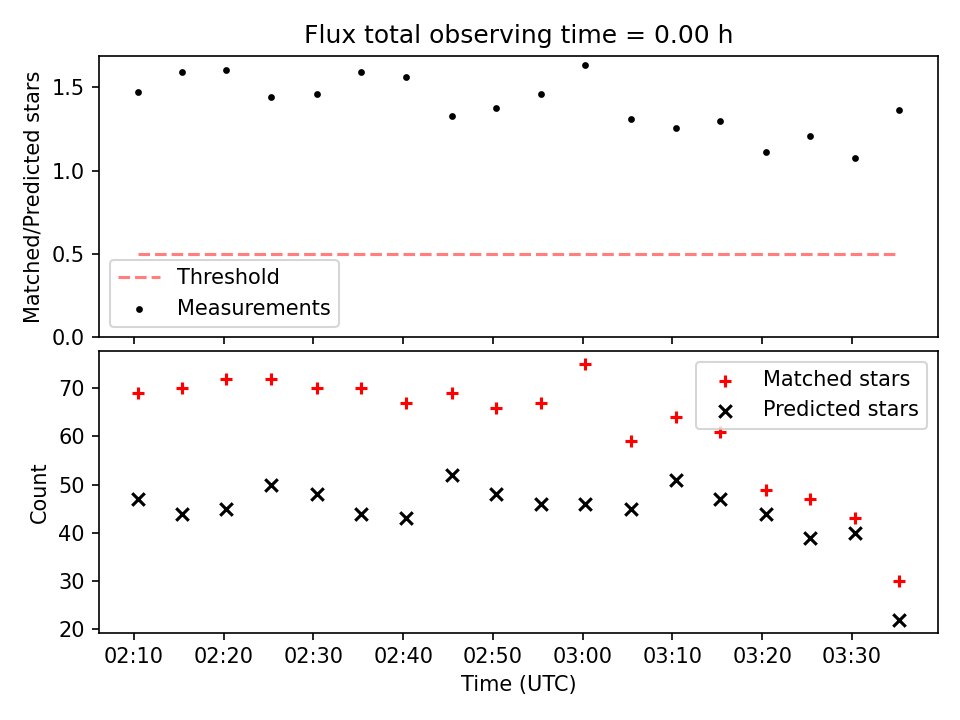 Flux total observing time = 0.00 h

Matched/Predicted stars

1.5
1.0
0.5
0.0

Threshold
Measurements

Count

70
60
50
40
30
20

Matched stars
Predicted stars

02:10 02:20 02:30 02:40 02:50 03:00 03:10 03:20 03:30

Time (UTC)